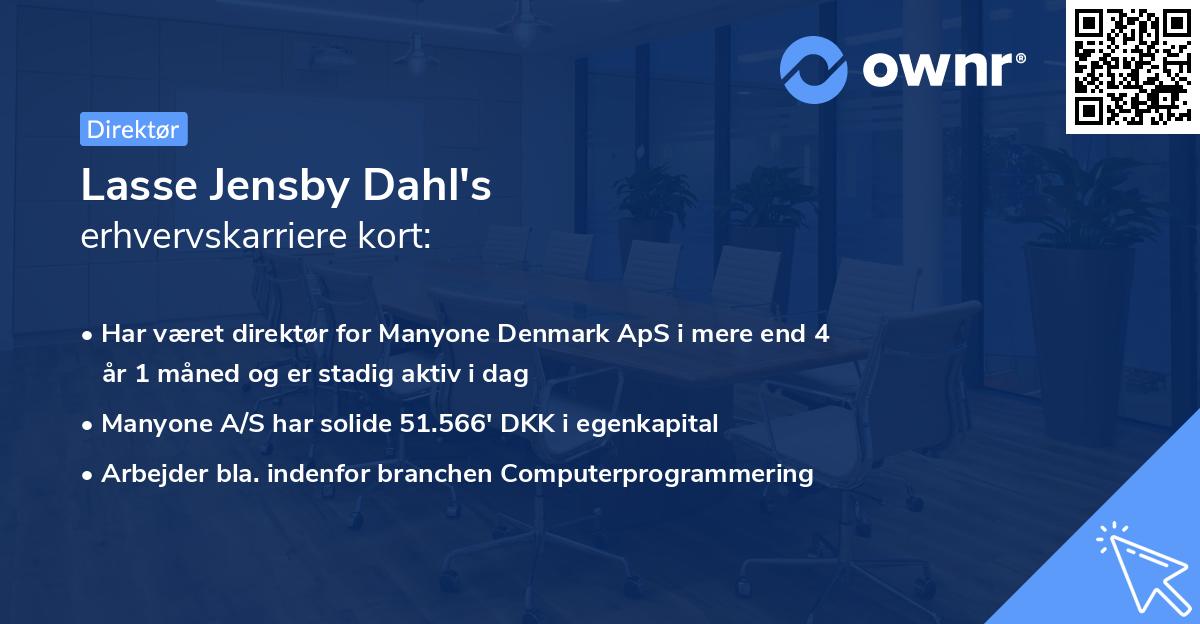 ownr®

Direktør

Lasse Jensby Dahl's
erhvervskarriere kort:

• Har været direktør for Manyone Denmark ApS i mere end 4 år 1 måned og er stadig aktiv i dag
• Manyone A/S har solide 51.566' DKK i egenkapital
• Arbejder bla. indenfor branchen Computerprogrammering